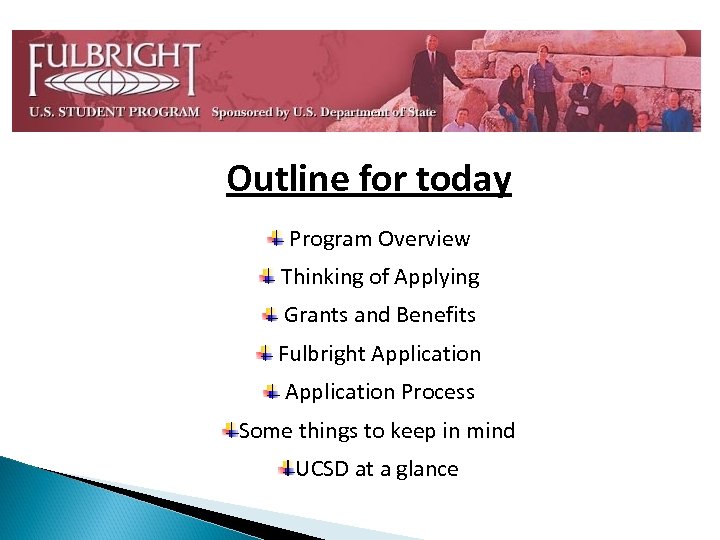 FULBRIGHT

U.S. STUDENT PROGRAM Sponsored by U.S. Department of State

Outline for today

Program Overview

Thinking of Applying

Grants and Benefits

Fulbright Application

Application Process

Some things to keep in mind

UCSD at a glance